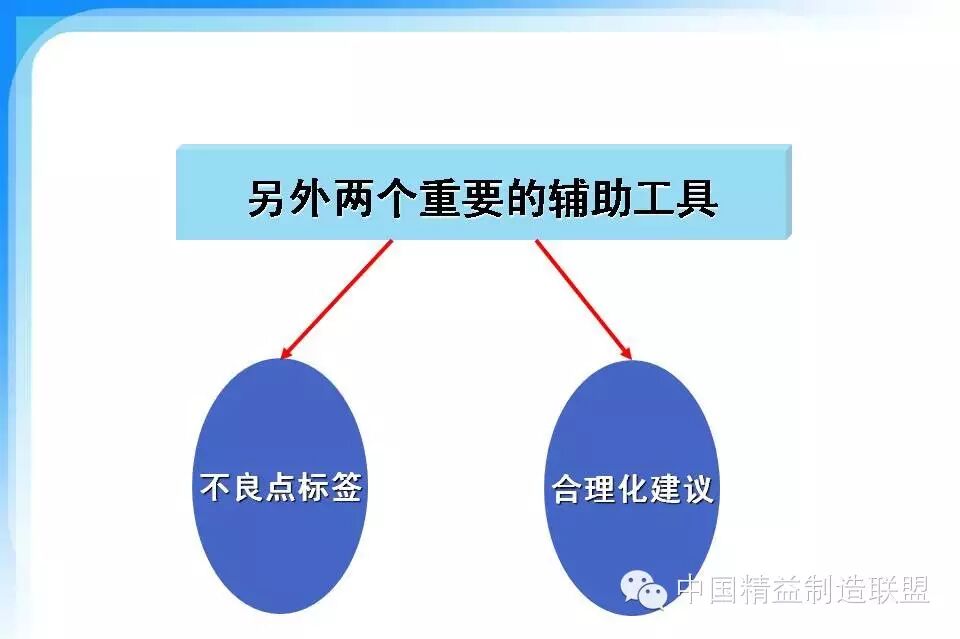 另外两个重要的辅助工具

不良点标签

合理化建议

中国精益制造联盟